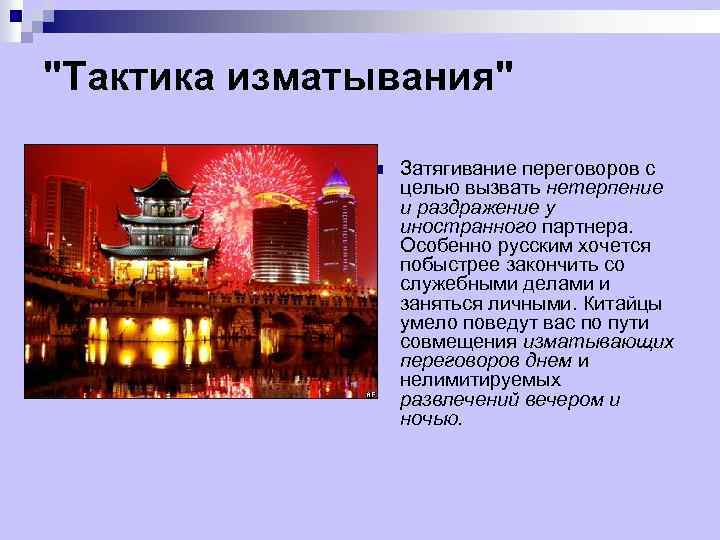 "Тактика изматывания"

Затягивание переговоров с целью вызвать нетерпение и раздражение у иностранного партнера. Особенно русским хочется побыстрее закончить со служебными делами и заняться личными. Китайцы умело поведут вас по пути совмещения изматывающих переговоров днем и нелимитируемых развлечений вечером и ночью.